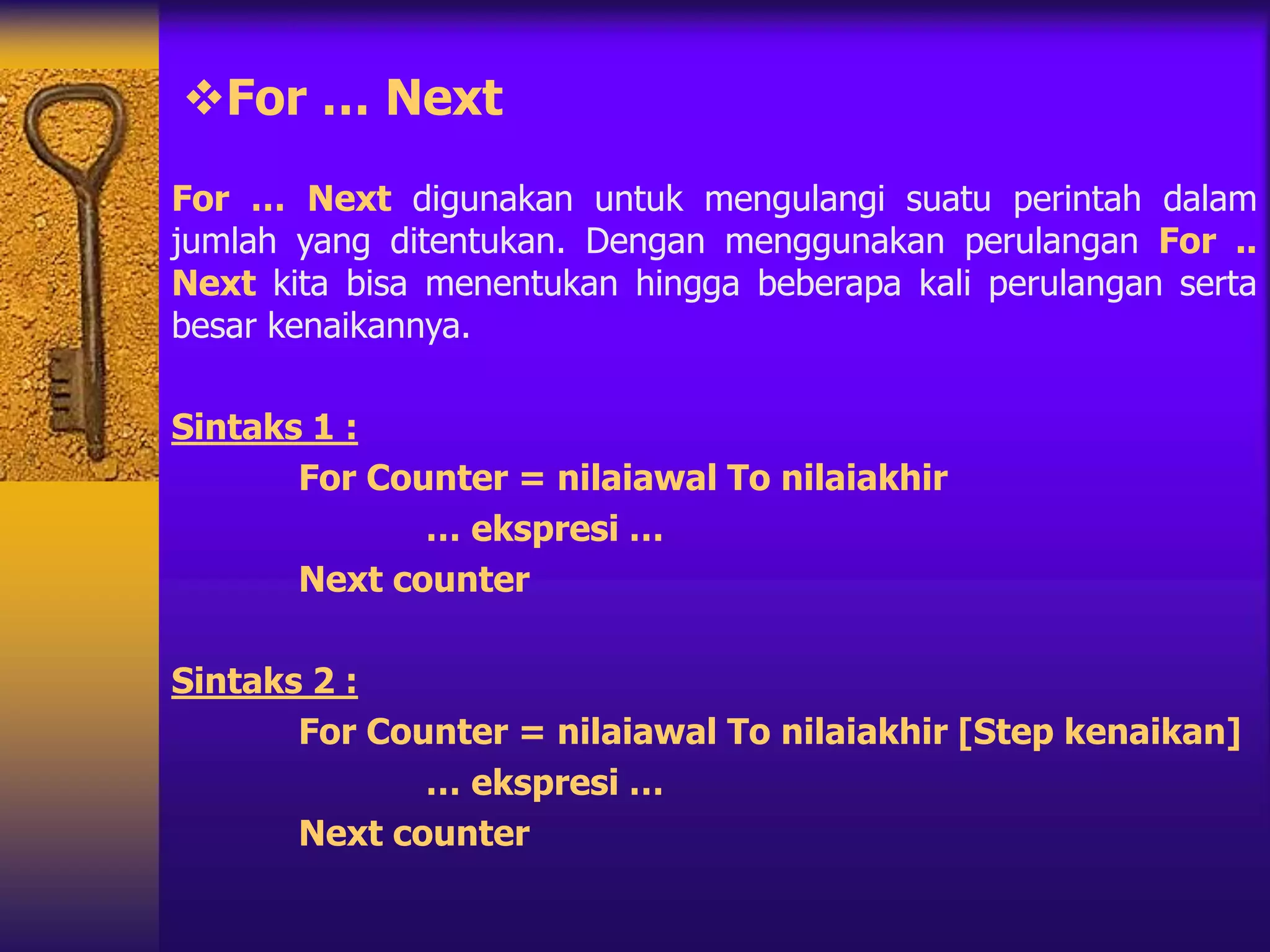 ❖For … Next

For … Next digunakan untuk mengulangi suatu perintah dalam jumlah yang ditentukan. Dengan menggunakan perulangan For .. Next kita bisa menentukan hingga beberapa kali perulangan serta besar kenaikannya.

Sintaks 1 :

For Counter = nilaiawal To nilaiakhir

… ekspresi …

Next counter

Sintaks 2 :

For Counter = nilaiawal To nilaiakhir [Step kenaikan]

… ekspresi …

Next counter